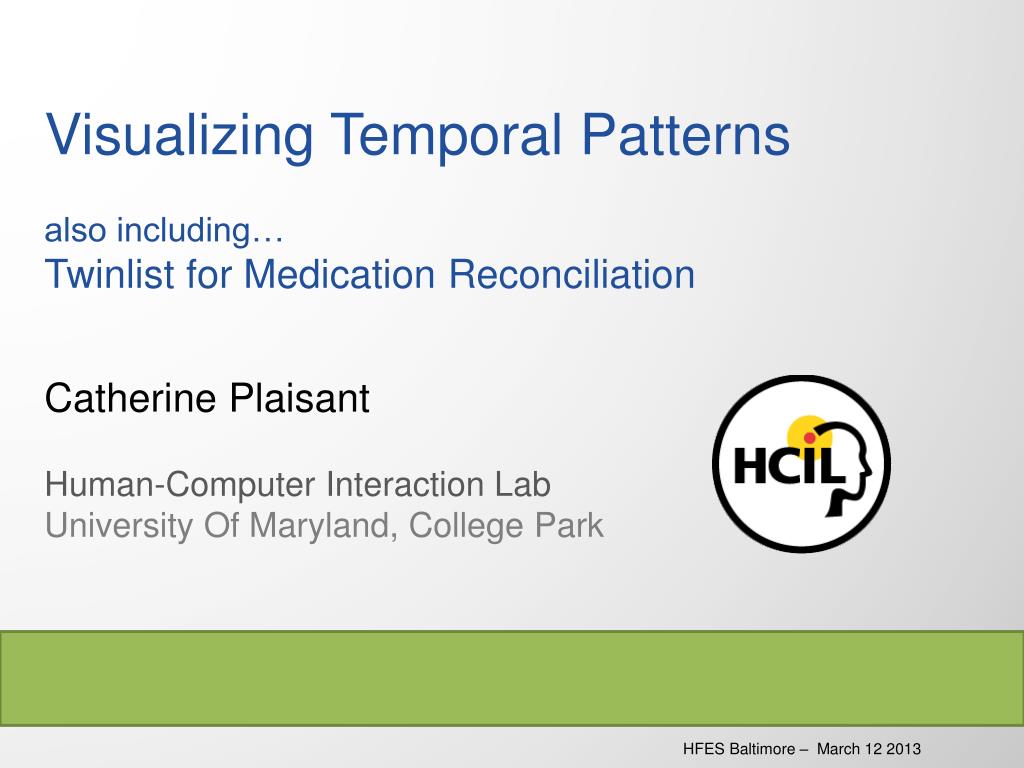 Visualizing Temporal Patterns

also including…
Twinlist for Medication Reconciliation

Catherine Plaisant

Human-Computer Interaction Lab
University Of Maryland, College Park

HCIL

HFES Baltimore – March 12 2013